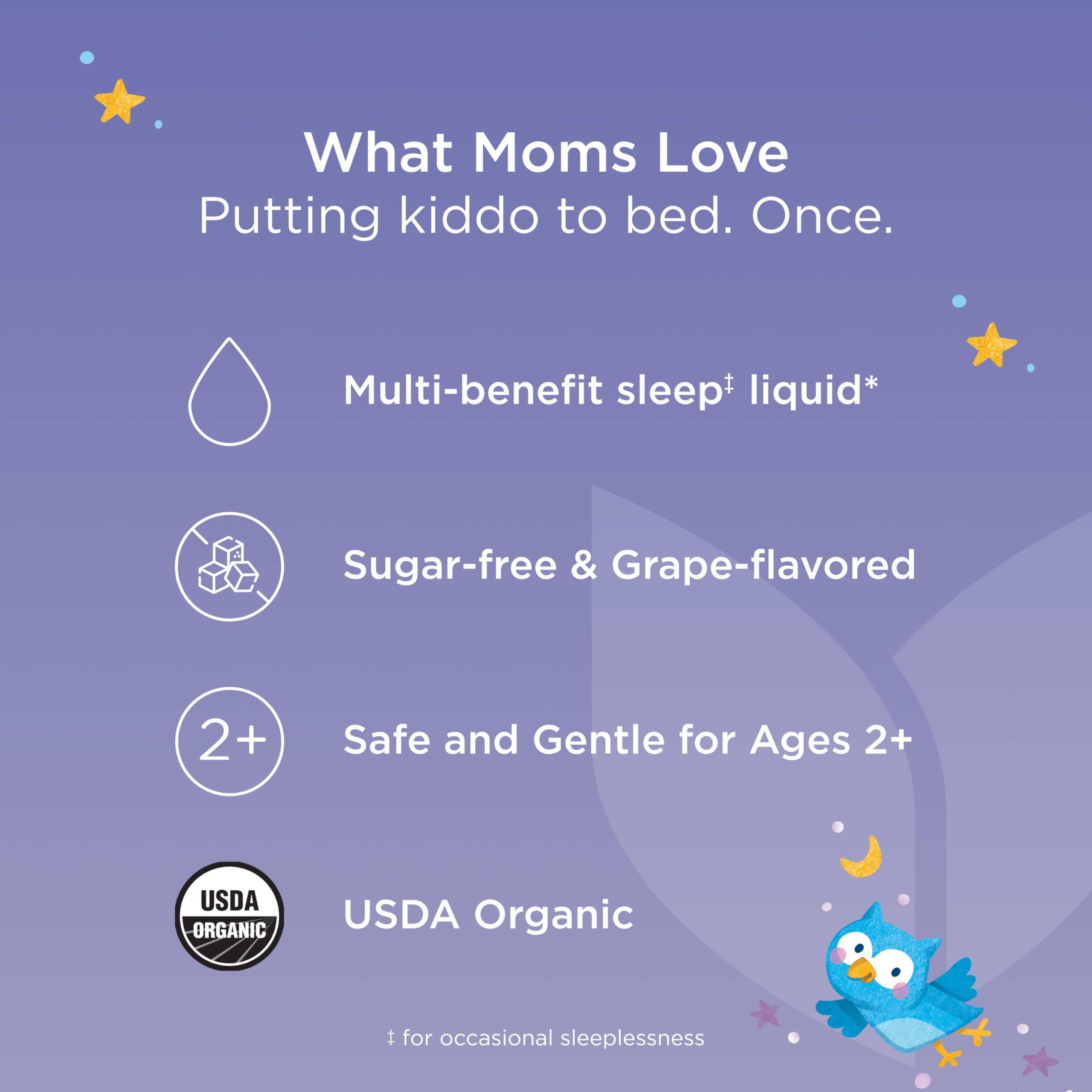 What Moms Love
Putting kiddo to bed. Once.

Multi-benefit sleep‡ liquid*

Sugar-free & Grape-flavored

2+

Safe and Gentle for Ages 2+

USDA ORGANIC

USDA Organic

‡ for occasional sleeplessness